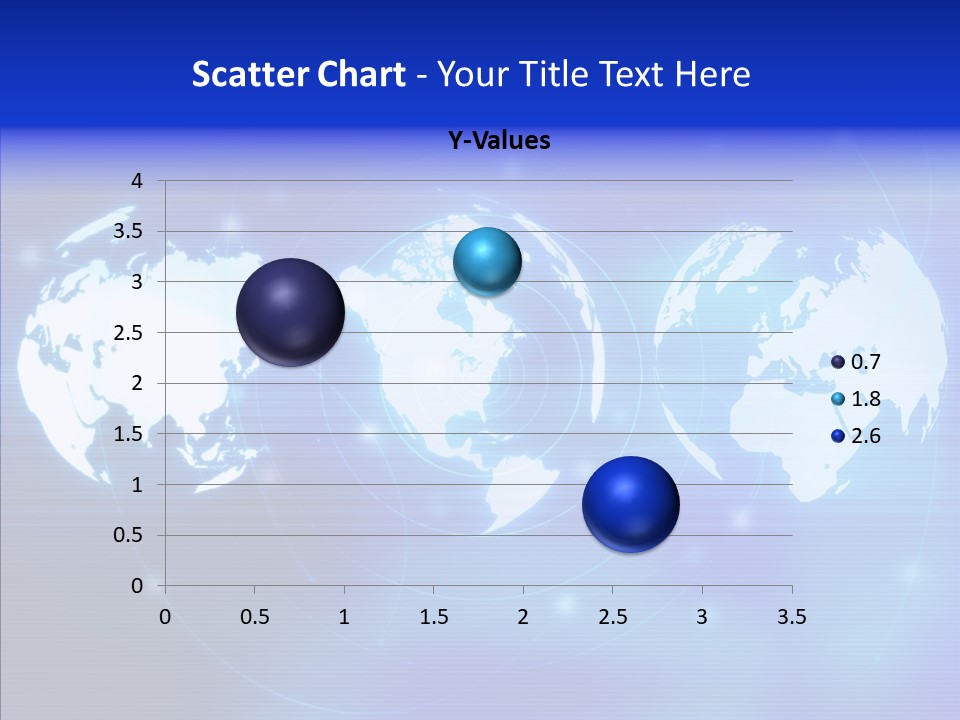 Scatter Chart - Your Title Text Here

Y-Values

4
3.5
3
2.5
2
1.5
1
0.5
0

0 0.5 1 1.5 2 2.5 3 3.5

0.7
1.8
2.6